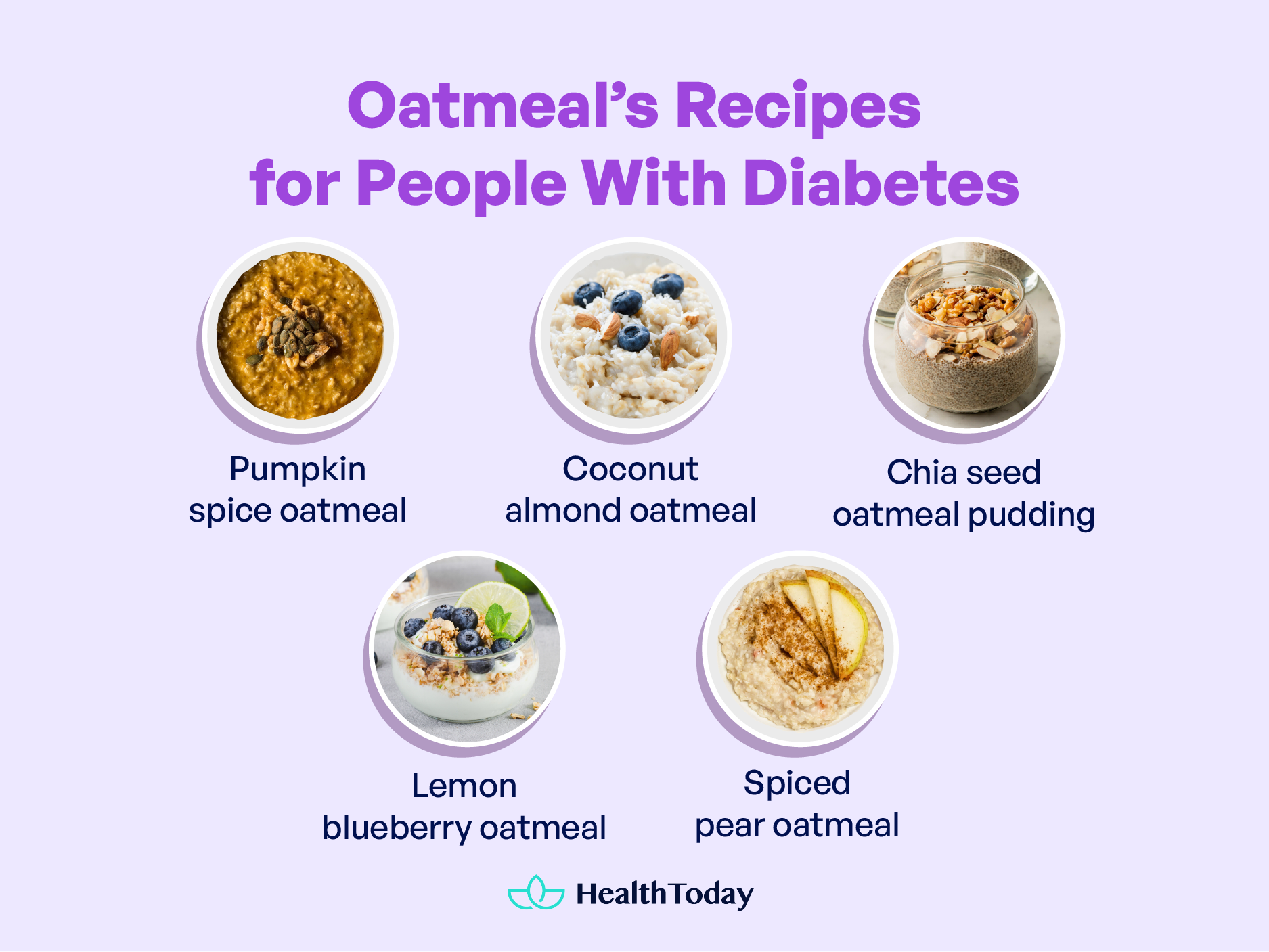 Oatmeal's Recipes for People With Diabetes

Pumpkin spice oatmeal

Coconut almond oatmeal

Chia seed oatmeal pudding

Lemon blueberry oatmeal

Spiced pear oatmeal

HealthToday